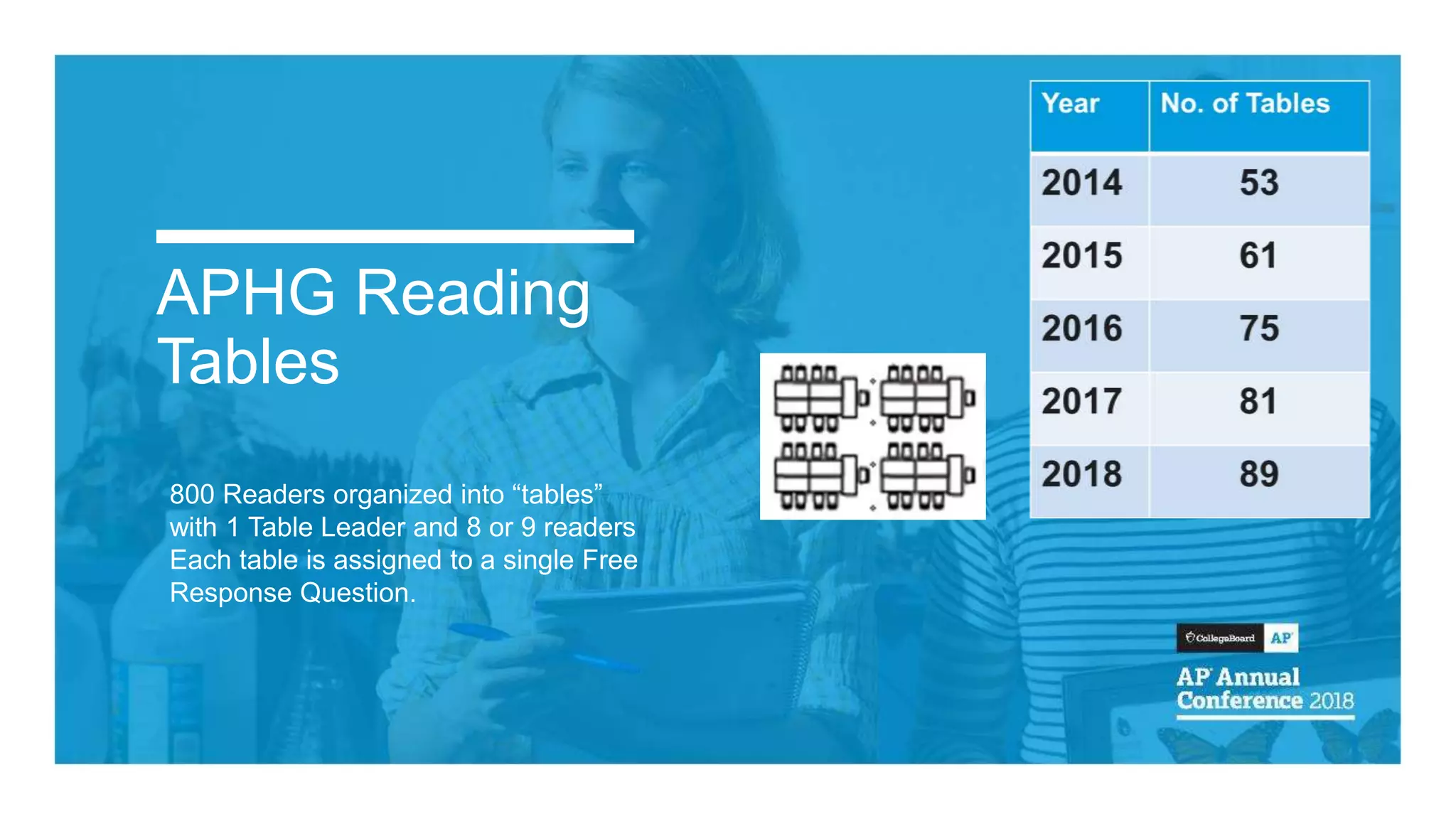 APHG Reading Tables

800 Readers organized into “tables” with 1 Table Leader and 8 or 9 readers Each table is assigned to a single Free Response Question.

| Year | No. of Tables |
|---|---|
| 2014 | 53 |
| 2015 | 61 |
| 2016 | 75 |
| 2017 | 81 |
| 2018 | 89 |

CollegeBoard AP

AP Annual Conference 2018